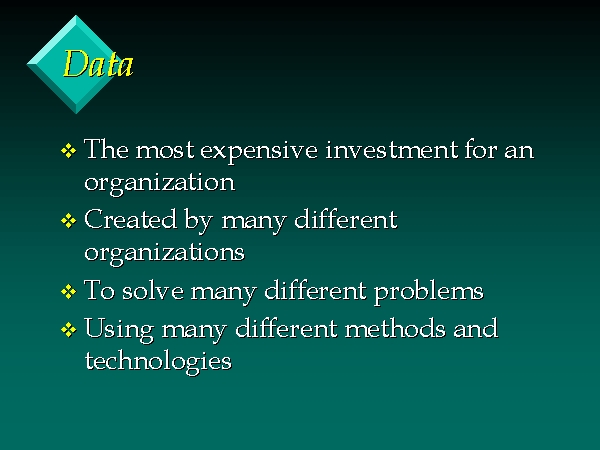 Data

❖ The most expensive investment for an organization
❖ Created by many different organizations
❖ To solve many different problems
❖ Using many different methods and technologies